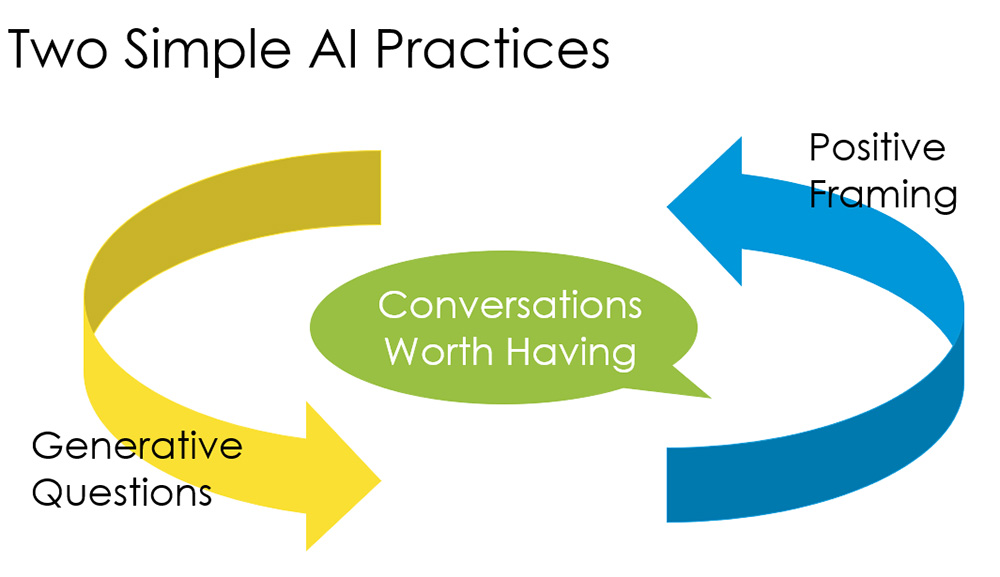 Two Simple AI Practices

Positive Framing

Conversations Worth Having

Generative Questions